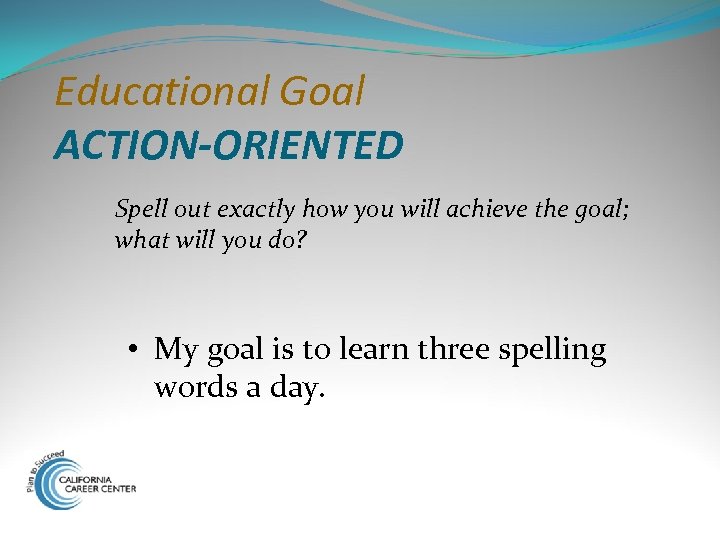 Educational Goal
ACTION-ORIENTED

Spell out exactly how you will achieve the goal; what will you do?

• My goal is to learn three spelling words a day.

Plan to Succeed
CALIFORNIA CAREER CENTER